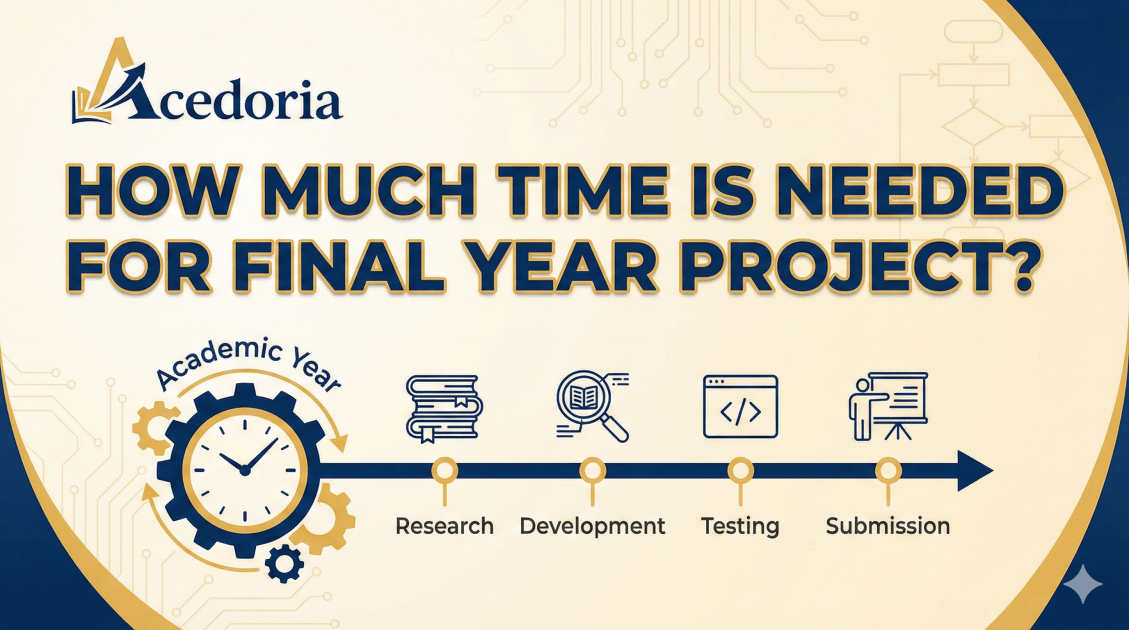 Acedoria

HOW MUCH TIME IS NEEDED FOR FINAL YEAR PROJECT?

Academic Year

</>

Research Development Testing Submission